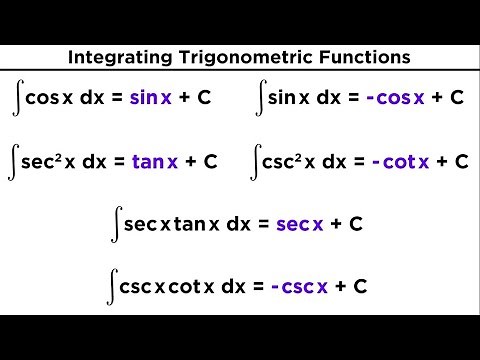 Integrating Trigonometric Functions

$\int \cos x \, dx = \sin x + C$ $\int \sin x \, dx = -\cos x + C$

$\int \sec^2 x \, dx = \tan x + C$ $\int \csc^2 x \, dx = -\cot x + C$

$\int \sec x \tan x \, dx = \sec x + C$

$\int \csc x \cot x \, dx = -\csc x + C$